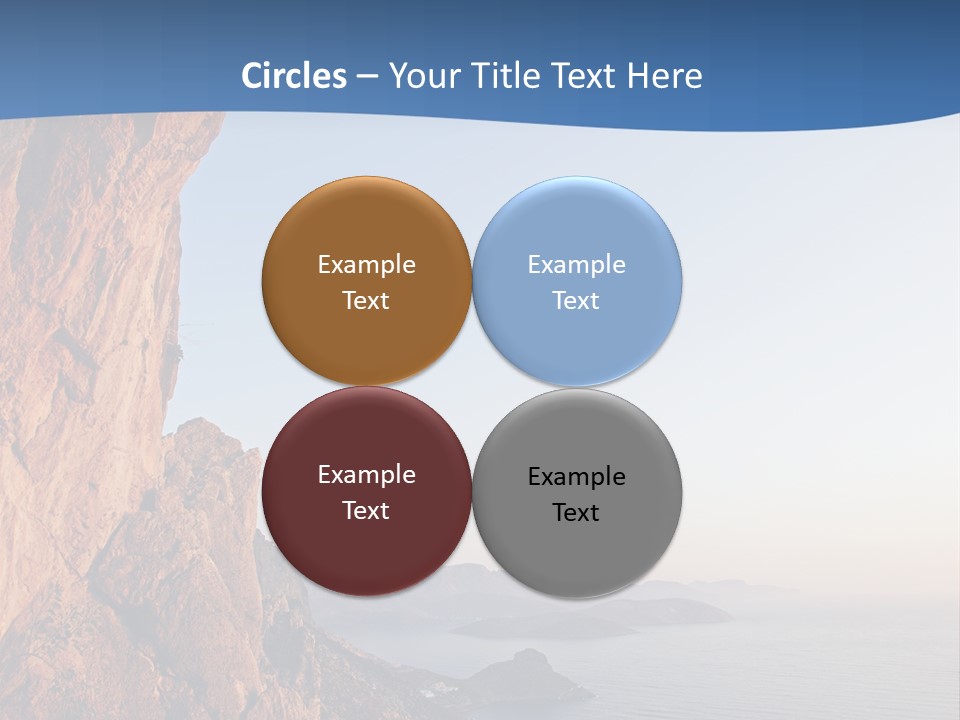 Circles – Your Title Text Here

Example Text

Example Text

Example Text

Example Text